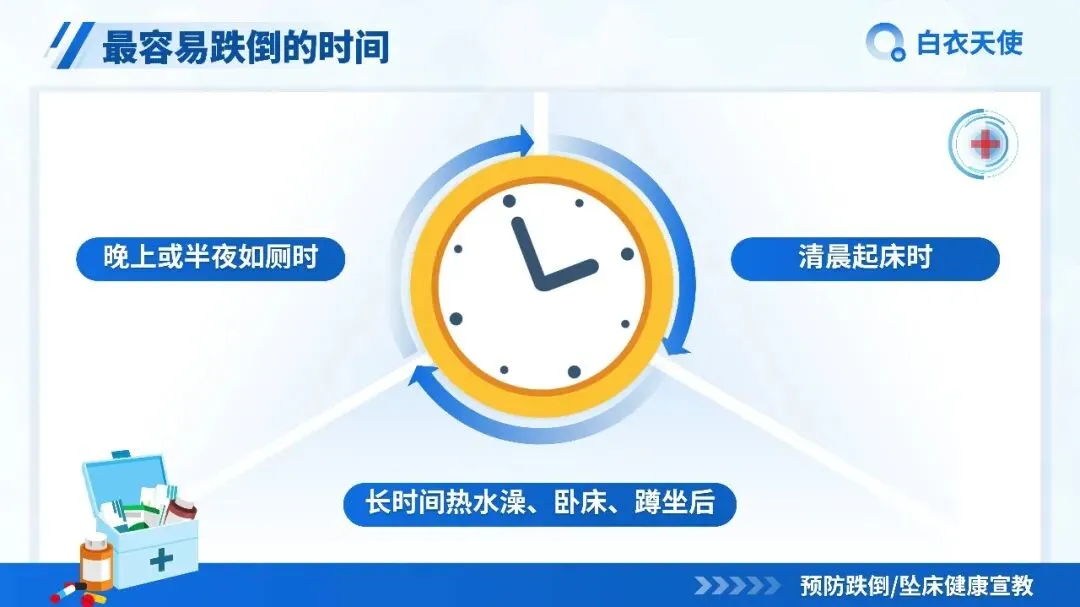 最容易跌倒的时间

白衣天使

晚上或半夜如厕时

清晨起床时

长时间热水澡、卧床、蹲坐后

预防跌倒/坠床健康宣教